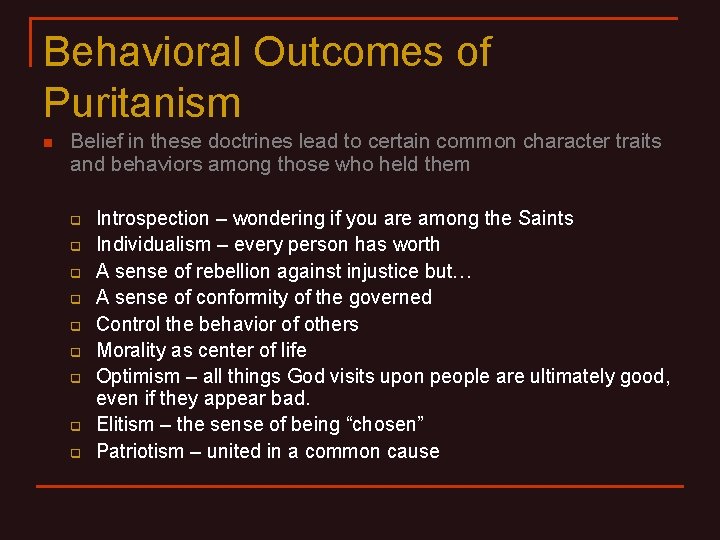 Behavioral Outcomes of Puritanism

Belief in these doctrines lead to certain common character traits and behaviors among those who held them

Introspection – wondering if you are among the Saints
Individualism – every person has worth
A sense of rebellion against injustice but…
A sense of conformity of the governed
Control the behavior of others
Morality as center of life
Optimism – all things God visits upon people are ultimately good, even if they appear bad.
Elitism – the sense of being “chosen”
Patriotism – united in a common cause